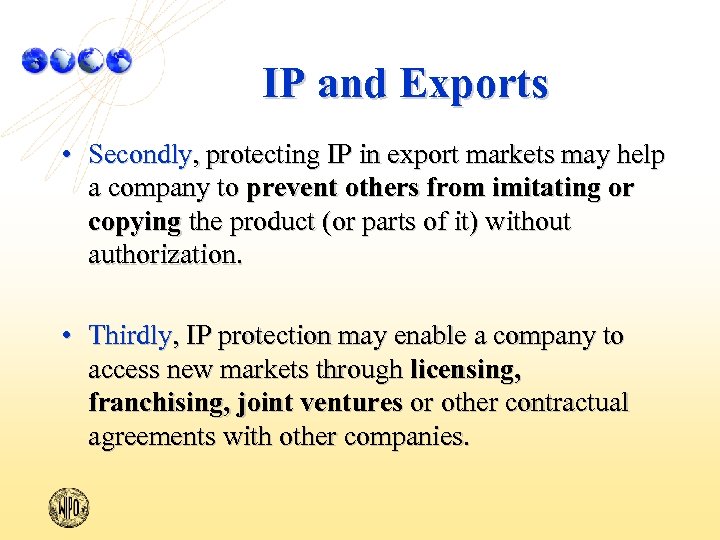 IP and Exports

• Secondly, protecting IP in export markets may help a company to prevent others from imitating or copying the product (or parts of it) without authorization.

• Thirdly, IP protection may enable a company to access new markets through licensing, franchising, joint ventures or other contractual agreements with other companies.

WIPO